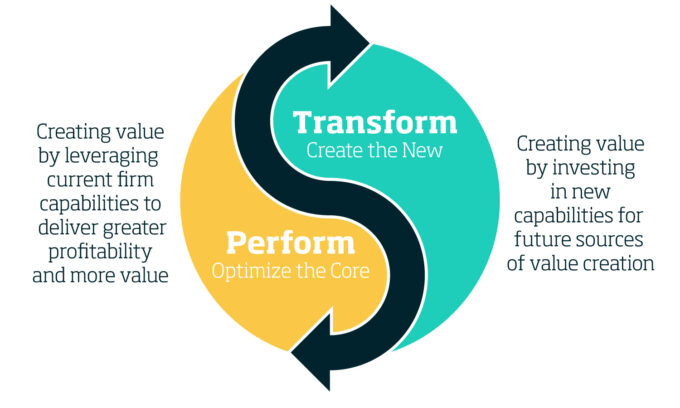 Creating value by leveraging current firm capabilities to deliver greater profitability and more value

Transform
Create the New

Perform
Optimize the Core

Creating value by investing in new capabilities for future sources of value creation